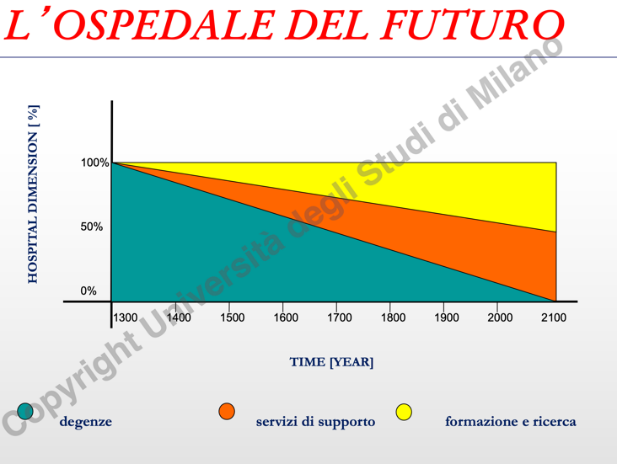 L'OSPEDALE DEL FUTURO

HOSPITAL DIMENSION [%]

100%

50%

0%

1300 1400 1500 1600 1700 1800 1900 2000 2100

TIME [YEAR]

degenze

servizi di supporto

formazione e ricerca

Copyright Università degli Studi di Milano